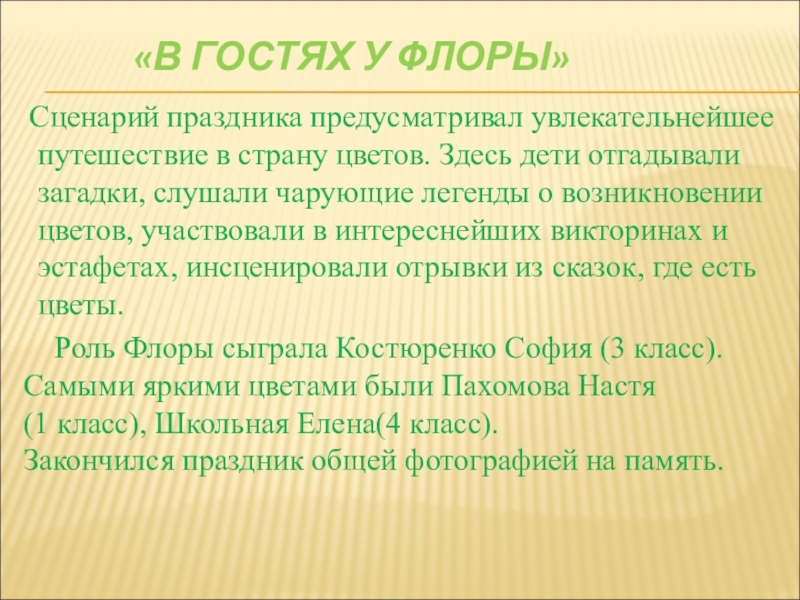 «В ГОСТЯХ У ФЛОРЫ»

Сценарий праздника предусматривал увлекательнейшее путешествие в страну цветов. Здесь дети отгадывали загадки, слушали чарующие легенды о возникновении цветов, участвовали в интереснейших викторинах и эстафетах, инсценировали отрывки из сказок, где есть цветы.

Роль Флоры сыграла Костюренко София (3 класс). Самыми яркими цветами были Пахомова Настя (1 класс), Школьная Елена(4 класс).
Закончился праздник общей фотографией на память.